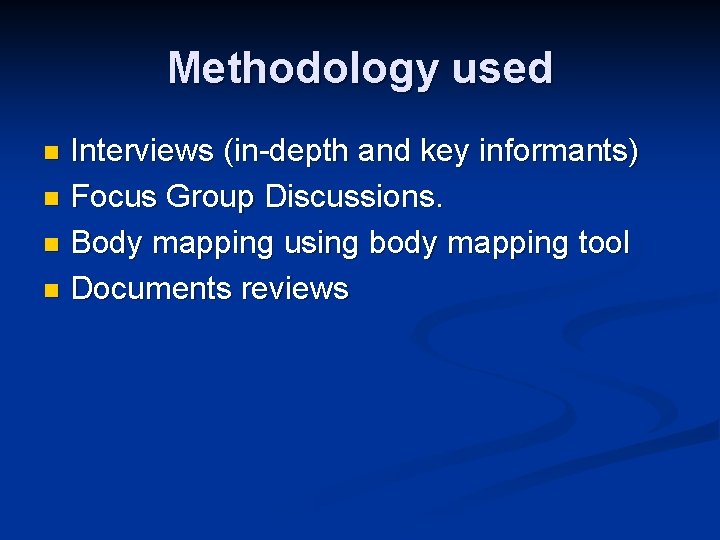 Methodology used

- Interviews (in-depth and key informants)
- Focus Group Discussions.
- Body mapping using body mapping tool
- Documents reviews